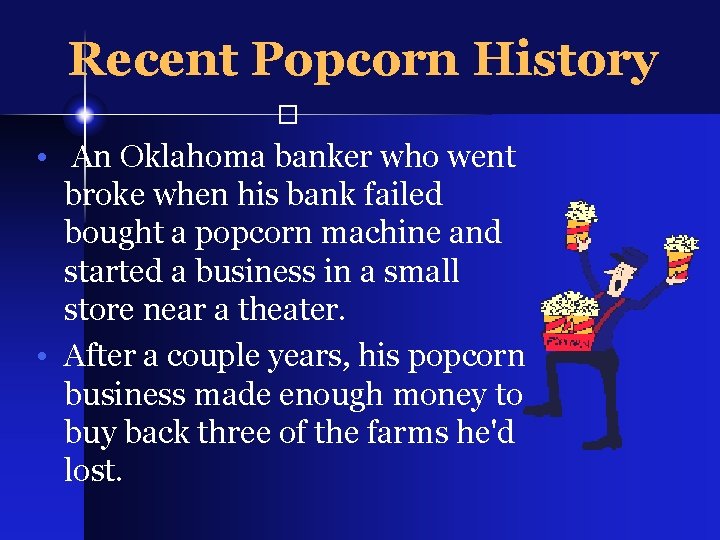 Recent Popcorn History

• An Oklahoma banker who went broke when his bank failed bought a popcorn machine and started a business in a small store near a theater.
• After a couple years, his popcorn business made enough money to buy back three of the farms he'd lost.